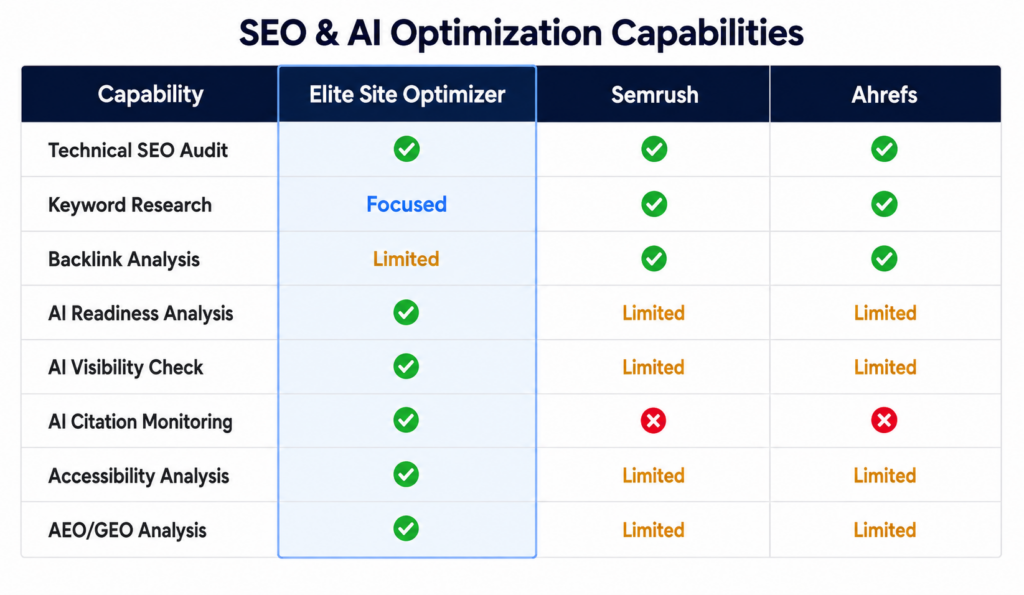 SEO & AI Optimization Capabilities

| Capability | Elite Site Optimizer | Semrush | Ahrefs |
|---|---|---|---|
| Technical SEO Audit | ✓ | ✓ | ✓ |
| Keyword Research | Focused | ✓ | ✓ |
| Backlink Analysis | Limited | ✓ | ✓ |
| AI Readiness Analysis | ✓ | Limited | Limited |
| AI Visibility Check | ✓ | Limited | Limited |
| AI Citation Monitoring | ✓ | ✗ | ✗ |
| Accessibility Analysis | ✓ | Limited | Limited |
| AEO/GEO Analysis | ✓ | Limited | Limited |